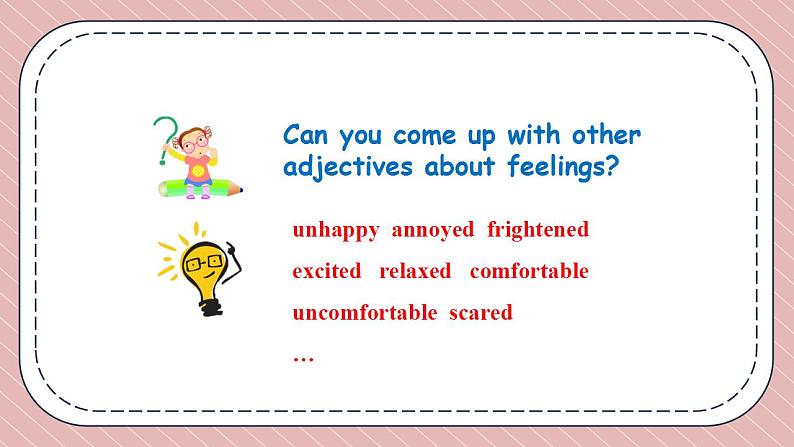 Can you come up with other adjectives about feelings?

unhappy annoyed frightened
excited relaxed comfortable
uncomfortable scared
…